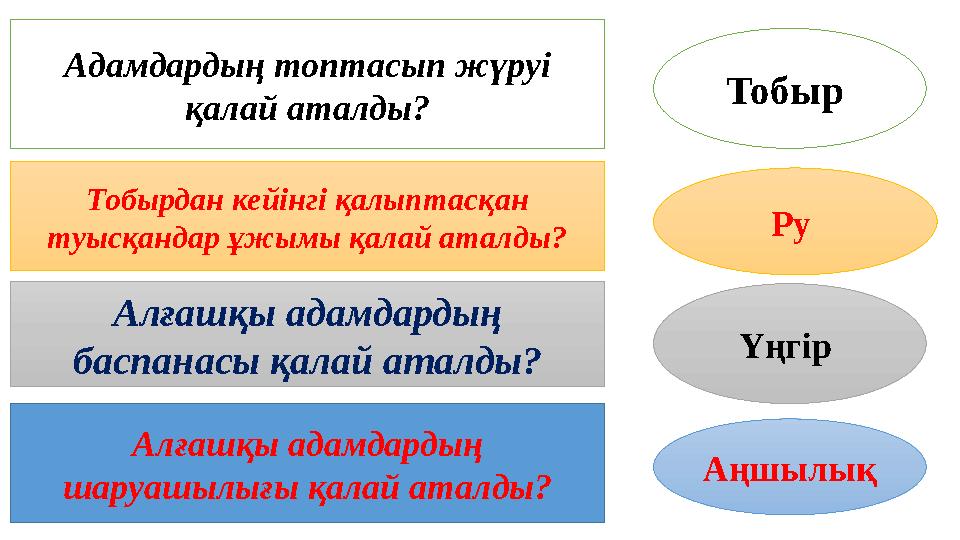 Адамдардың топтасып жүруі қалай аталды?

Тобыр

Тобырдан кейінгі қалыптасқан туысқандар ұжымы қалай аталды?

Ру

Алғашқы адамдардың баспанасы қалай аталды?

Үңгір

Алғашқы адамдардың шаруашылығы қалай аталды?

Аңшылық